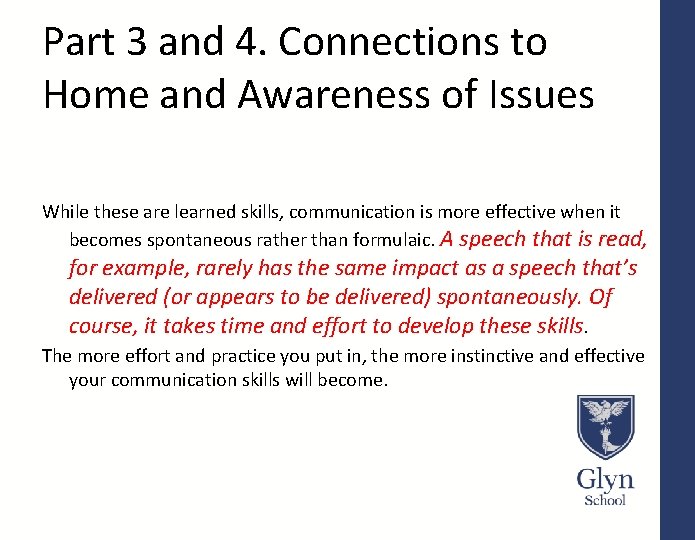 Part 3 and 4. Connections to Home and Awareness of Issues

While these are learned skills, communication is more effective when it becomes spontaneous rather than formulaic. A speech that is read, for example, rarely has the same impact as a speech that's delivered (or appears to be delivered) spontaneously. Of course, it takes time and effort to develop these skills.

The more effort and practice you put in, the more instinctive and effective your communication skills will become.

Glyn
School